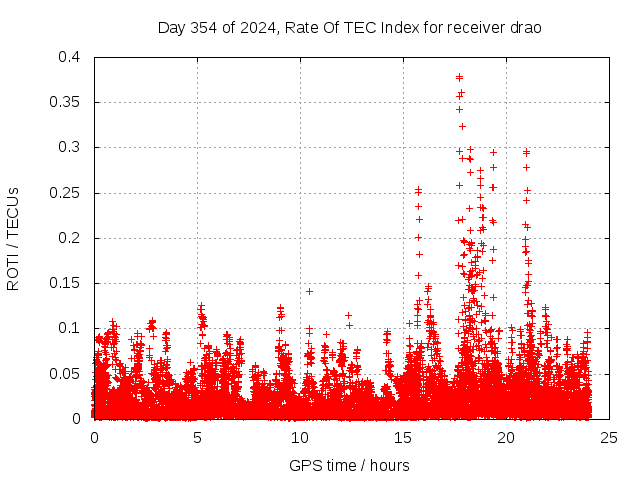 Day 354 of 2024, Rate Of TEC Index for receiver drao

ROTI / TECUs

0.4
0.35
0.3
0.25
0.2
0.15
0.1
0.05
0

0
5
10
15
20
25

GPS time / hours